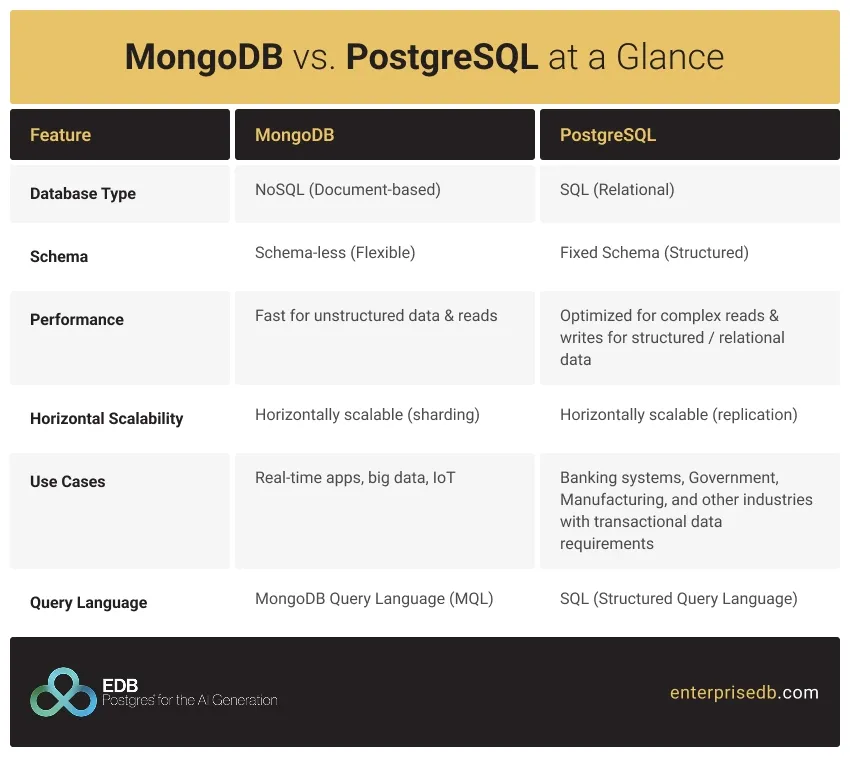 MongoDB vs. PostgreSQL at a Glance

| Feature | MongoDB | PostgreSQL |
|---|---|---|
| Database Type | NoSQL (Document-based) | SQL (Relational) |
| Schema | Schema-less (Flexible) | Fixed Schema (Structured) |
| Performance | Fast for unstructured data & reads | Optimized for complex reads & writes for structured / relational data |
| Horizontal Scalability | Horizontally scalable (sharding) | Horizontally scalable (replication) |
| Use Cases | Real-time apps, big data, IoT | Banking systems, Government, Manufacturing, and other industries with transactional data requirements |
| Query Language | MongoDB Query Language (MQL) | SQL (Structured Query Language) |

EDB
Postgres for the AI Generation

enterprisedb.com